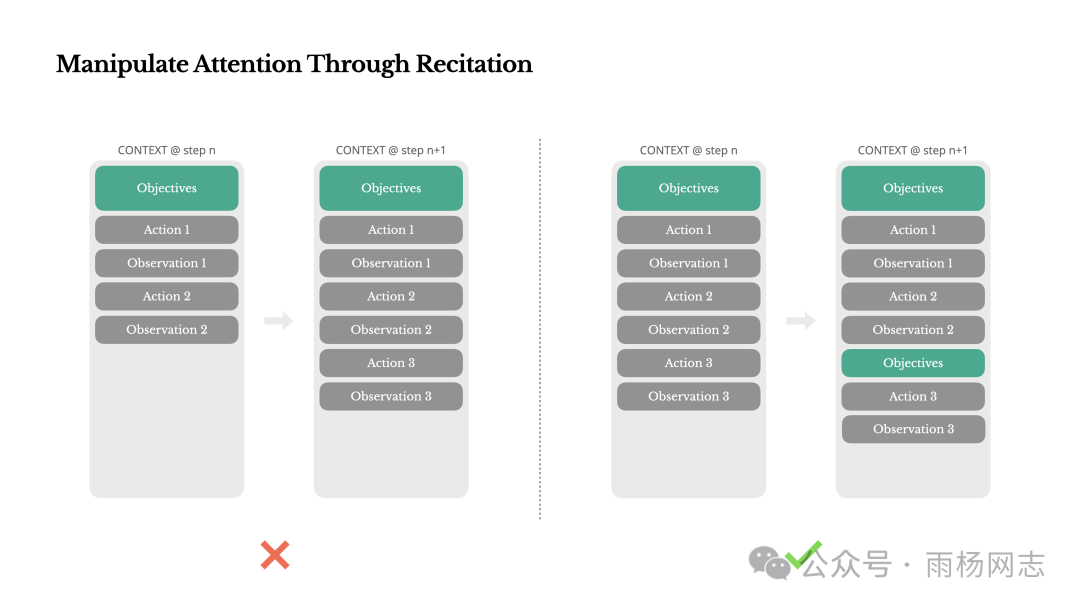 Manipulate Attention Through Recitation

CONTEXT @ step n

Objectives
Action 1
Observation 1
Action 2
Observation 2

CONTEXT @ step n+1

Objectives
Action 1
Observation 1
Action 2
Observation 2
Action 3
Observation 3

CONTEXT @ step n

Objectives
Action 1
Observation 1
Action 2
Observation 2
Action 3
Observation 3

CONTEXT @ step n+1

Objectives
Action 1
Observation 1
Action 2
Observation 2
Objectives
Action 3
Observation 3

公众号 · 雨杨网志